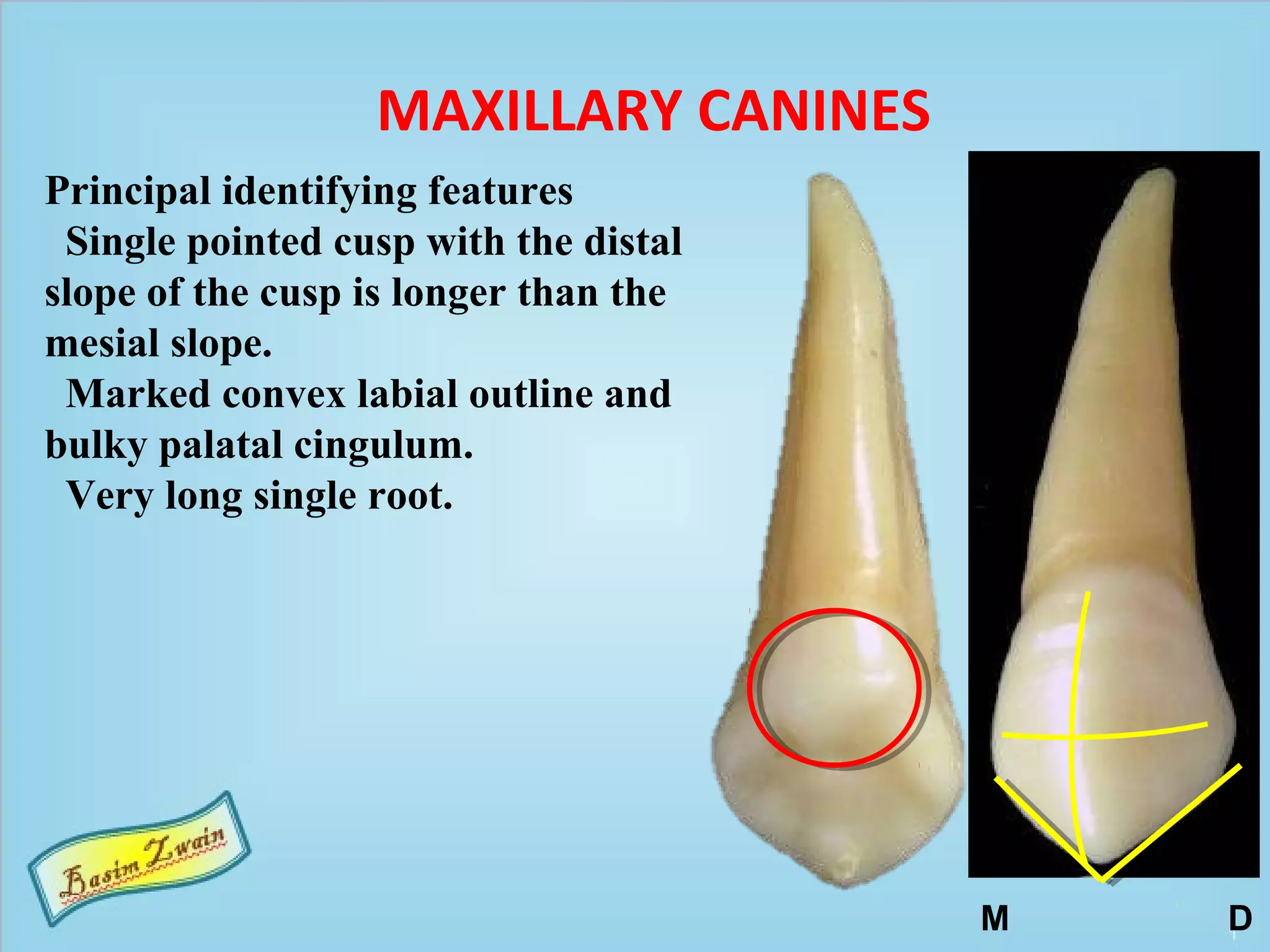 MAXILLARY CANINES

Principal identifying features

Single pointed cusp with the distal slope of the cusp is longer than the mesial slope.

Marked convex labial outline and bulky palatal cingulum.

Very long single root.

Basim Zwain

M

D